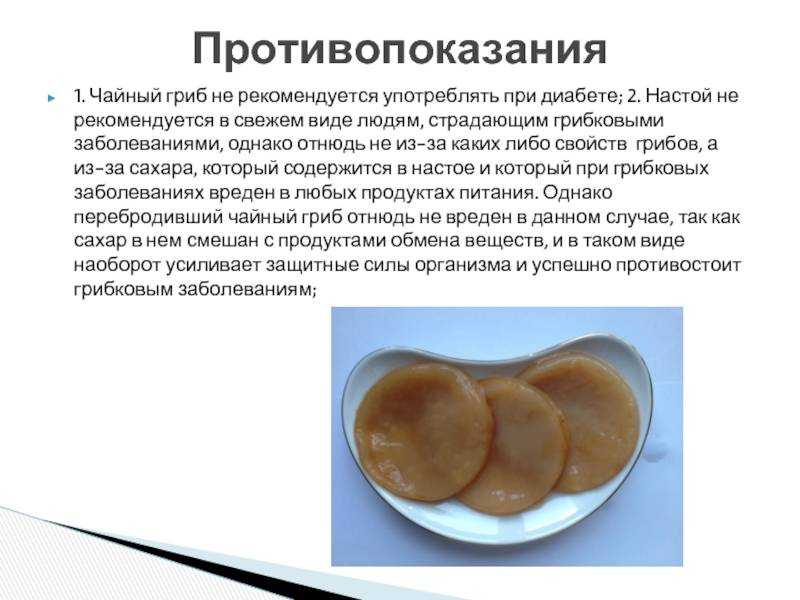 Противопоказания

1. Чайный гриб не рекомендуется употреблять при диабете; 2. Настой не рекомендуется в свежем виде людям, страдающим грибковыми заболеваниями, однако отнюдь не из-за каких либо свойств грибов, а из-за сахара, который содержится в настое и который при грибковых заболеваниях вреден в любых продуктах питания. Однако перебродивший чайный гриб отнюдь не вреден в данном случае, так как сахар в нем смешан с продуктами обмена веществ, и в таком виде наоборот усиливает защитные силы организма и успешно противостоит грибковым заболеваниям;